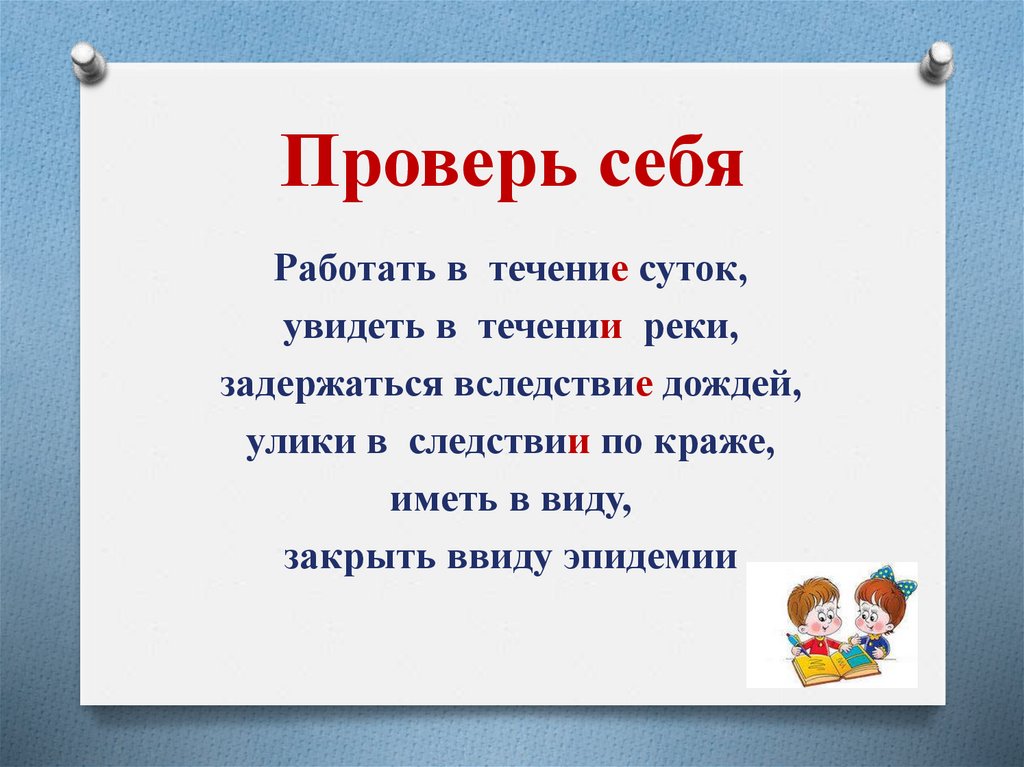 Проверь себя

Работать в течение суток,
увидеть в течении реки,
задержаться вследствие дождей,
улики в следствии по краже,
иметь в виду,
закрыть ввиду эпидемии